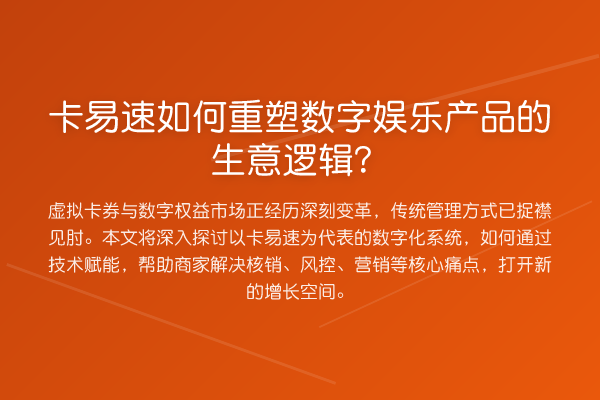 卡易速如何重塑数字娱乐产品的生意逻辑?

虚拟卡券与数字权益市场正经历深刻变革，传统管理方式已捉襟见肘。本文将深入探讨以卡易速为代表的数字化系统，如何通过技术赋能，帮助商家解决核销、风控、营销等核心痛点，打开新的增长空间。